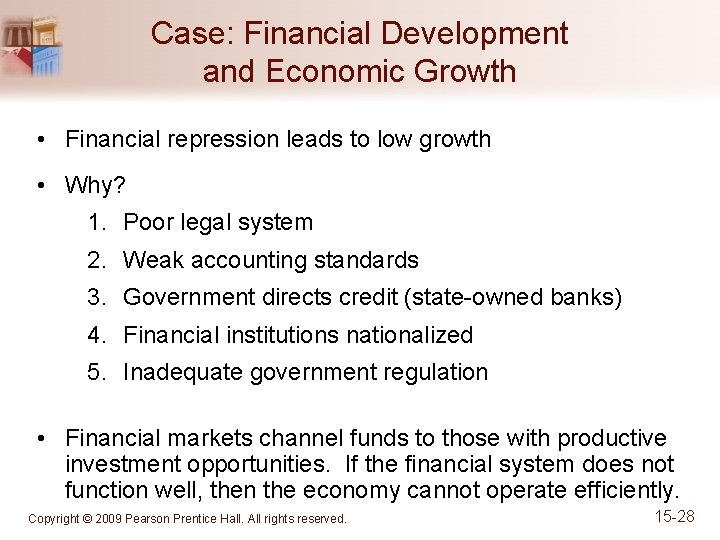 Case: Financial Development and Economic Growth

• Financial repression leads to low growth

• Why?

1. Poor legal system
2. Weak accounting standards
3. Government directs credit (state-owned banks)
4. Financial institutions nationalized
5. Inadequate government regulation

• Financial markets channel funds to those with productive investment opportunities. If the financial system does not function well, then the economy cannot operate efficiently.

Copyright © 2009 Pearson Prentice Hall. All rights reserved.

15-28